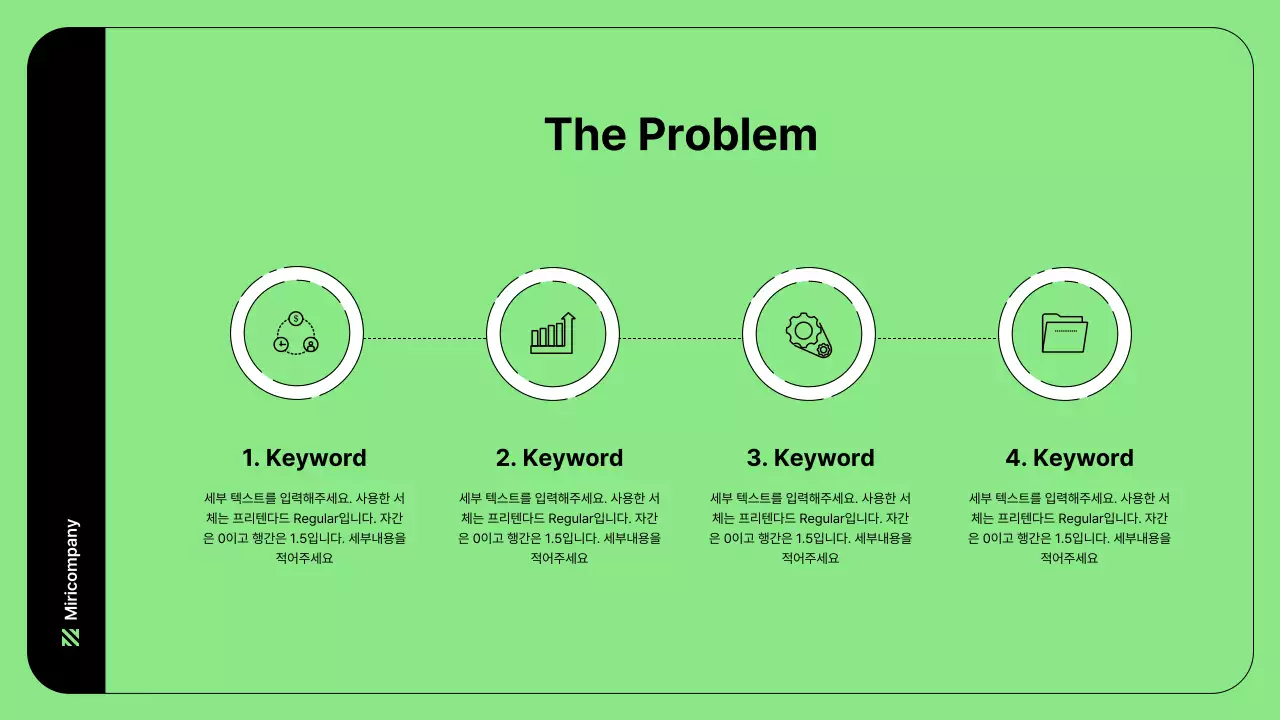 Miricompany

The Problem

1. Keyword

세부 텍스트를 입력해주세요. 사용한 서체는 프리텐다드 Regular입니다. 자간은 0이고 행간은 1.5입니다. 세부내용을 적어주세요

2. Keyword

세부 텍스트를 입력해주세요. 사용한 서체는 프리텐다드 Regular입니다. 자간은 0이고 행간은 1.5입니다. 세부내용을 적어주세요

3. Keyword

세부 텍스트를 입력해주세요. 사용한 서체는 프리텐다드 Regular입니다. 자간은 0이고 행간은 1.5입니다. 세부내용을 적어주세요

4. Keyword

세부 텍스트를 입력해주세요. 사용한 서체는 프리텐다드 Regular입니다. 자간은 0이고 행간은 1.5입니다. 세부내용을 적어주세요